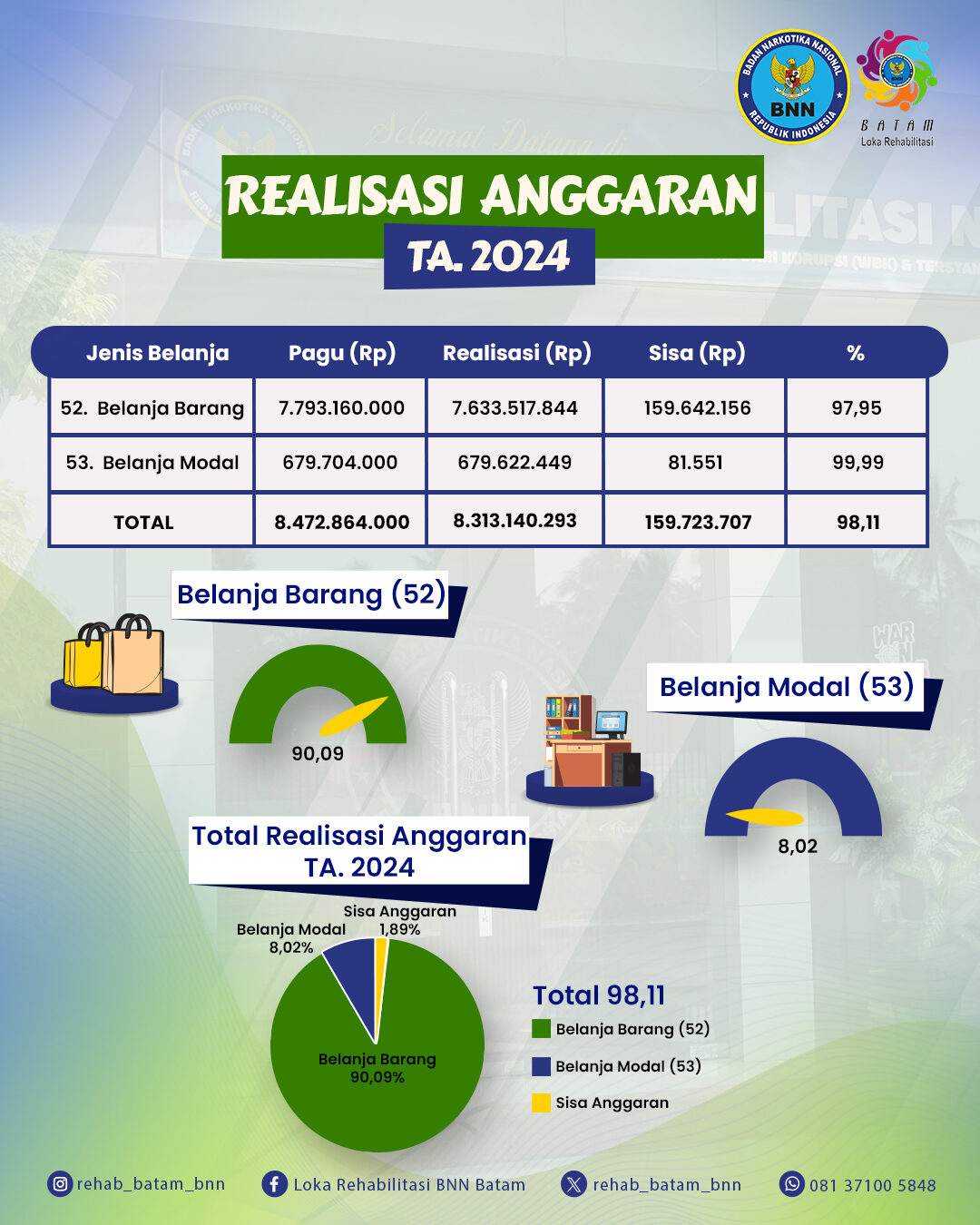 BADAN NARKOTIKA NASIONAL
BNN
REPUBLIK INDONESIA

BATAM
Loka Rehabilitasi

REALISASI ANGGARAN
TA. 2024

| Jenis Belanja | Pagu (Rp) | Realisasi (Rp) | Sisa (Rp) | % |
|---|---|---|---|---|
| 52. Belanja Barang | 7.793.160.000 | 7.633.517.844 | 159.642.156 | 97,95 |
| 53. Belanja Modal | 679.704.000 | 679.622.449 | 81.551 | 99,99 |
| TOTAL | 8.472.864.000 | 8.313.140.293 | 159.723.707 | 98,11 |

Belanja Barang (52)

90,09

Belanja Modal (53)

8,02

Total Realisasi Anggaran
TA. 2024

Sisa Anggaran
1,89%
Belanja Modal
8,02%
Belanja Barang
90,09%

Total 98,11
Belanja Barang (52)
Belanja Modal (53)
Sisa Anggaran

rehab_batam_bnn
Loka Rehabilitasi BNN Batam
rehab_batam_bnn
081 37100 5848